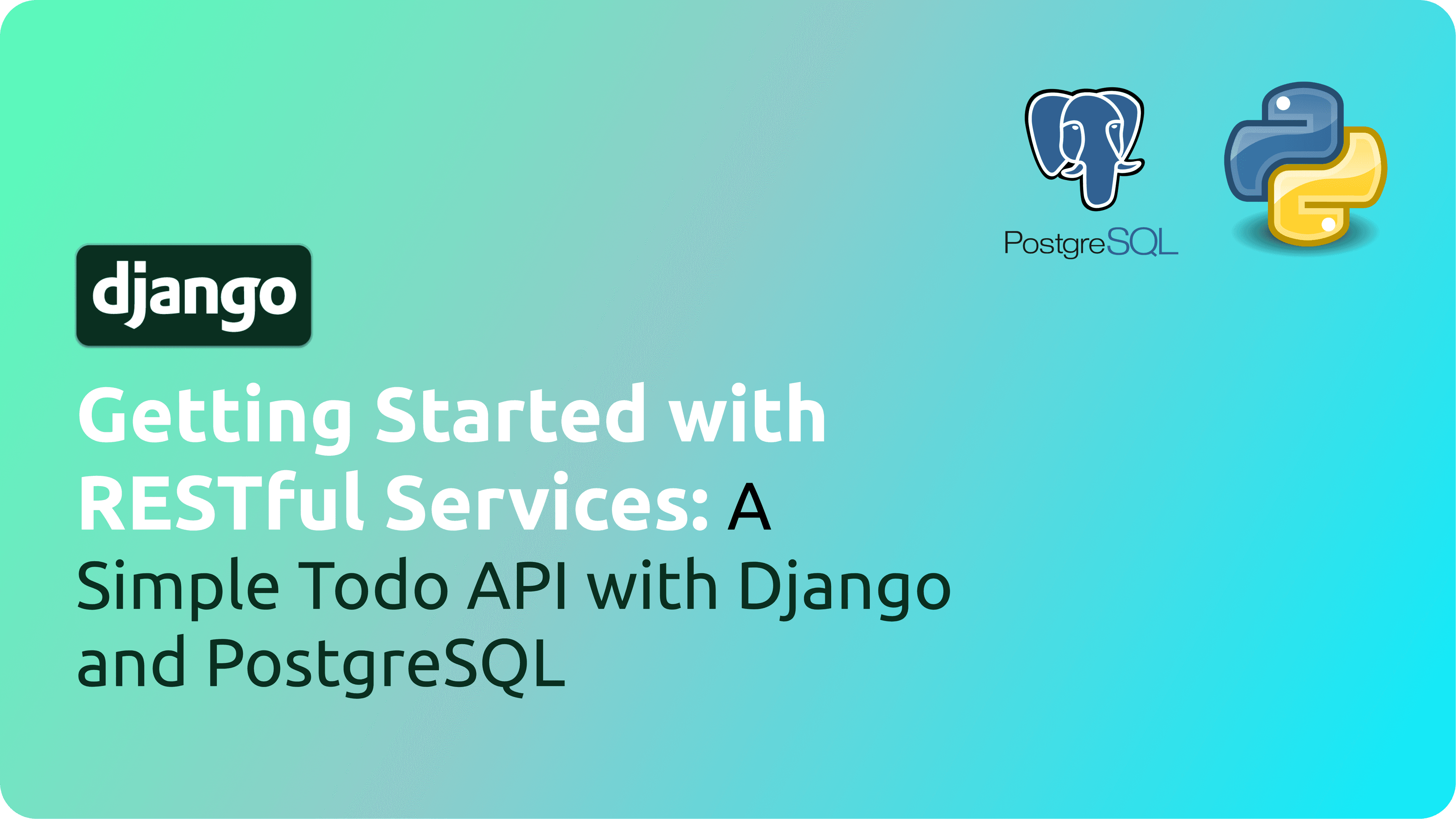 PostgreSQL

django

Getting Started with RESTful Services: A Simple Todo API with Django and PostgreSQL